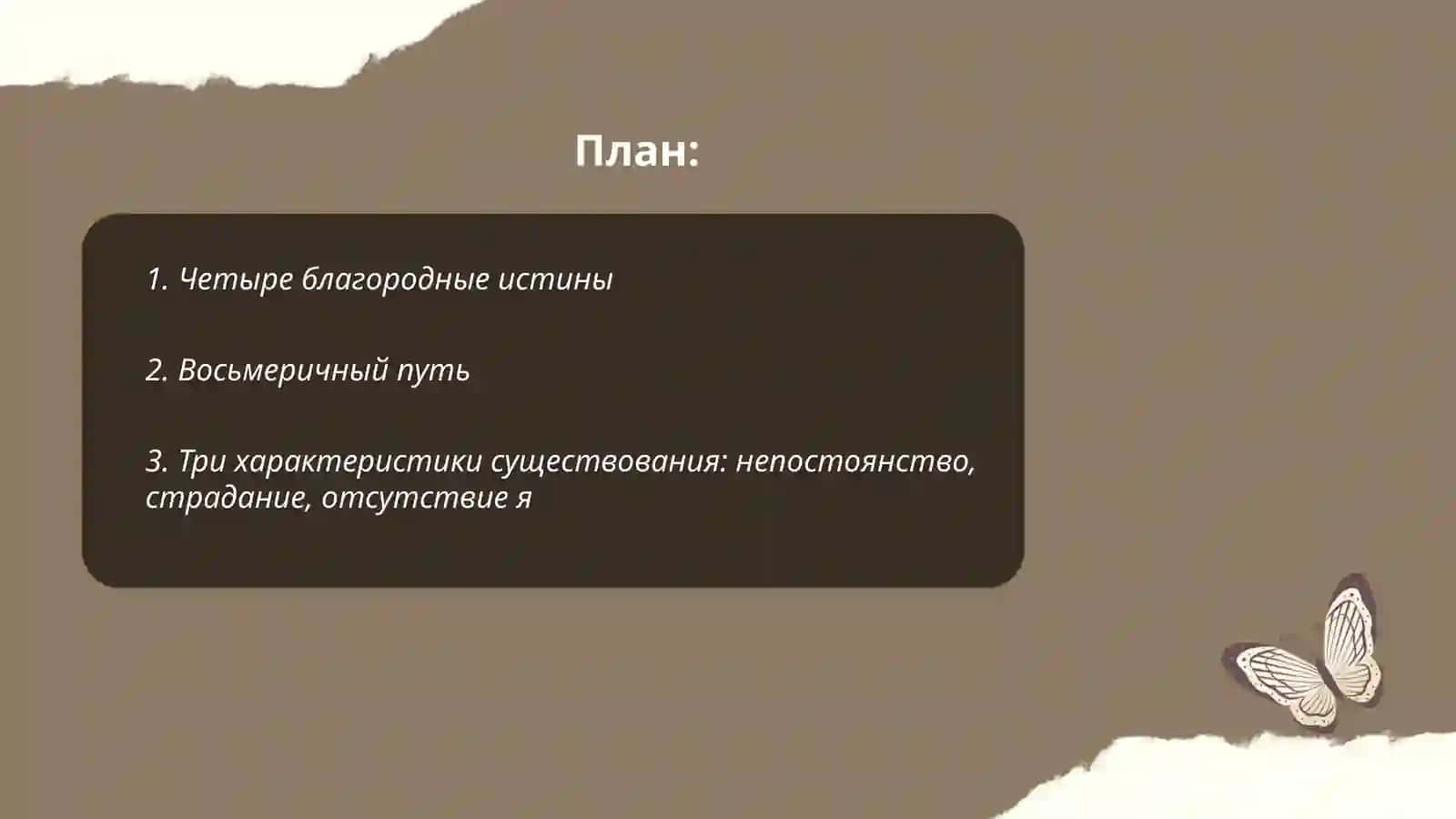 План:

1. Четыре благородные истины

2. Восьмеричный путь

3. Три характеристики существования: непостоянство, страдание, отсутствие я